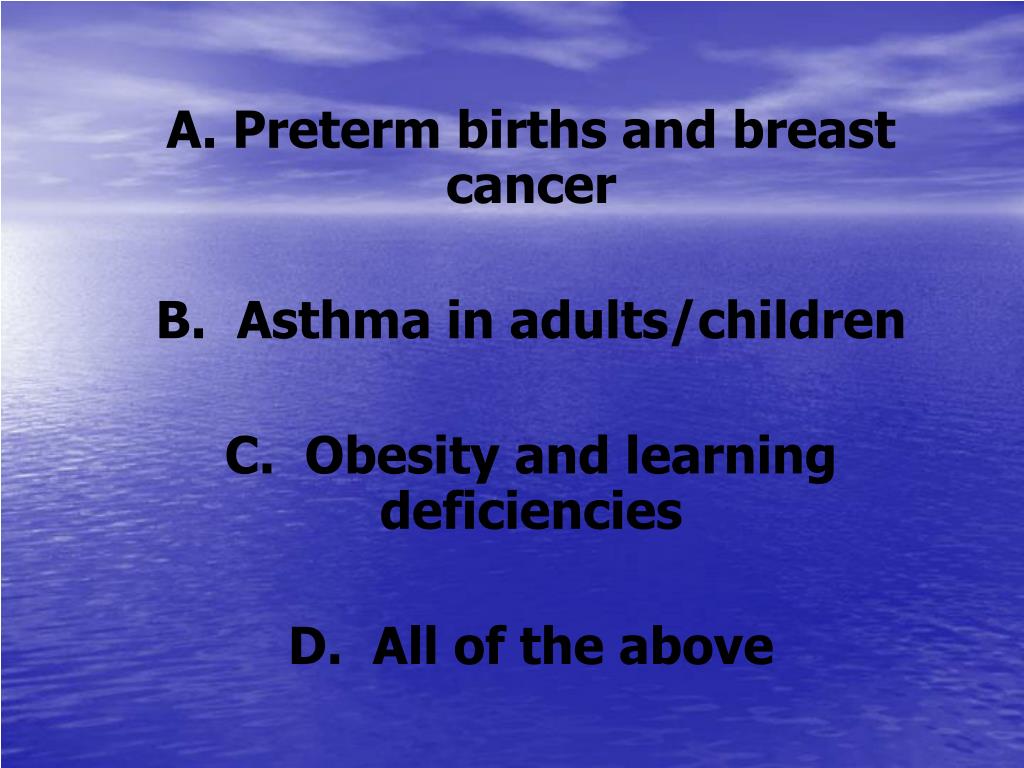 A. Preterm births and breast cancer

B. Asthma in adults/children

C. Obesity and learning deficiencies

D. All of the above